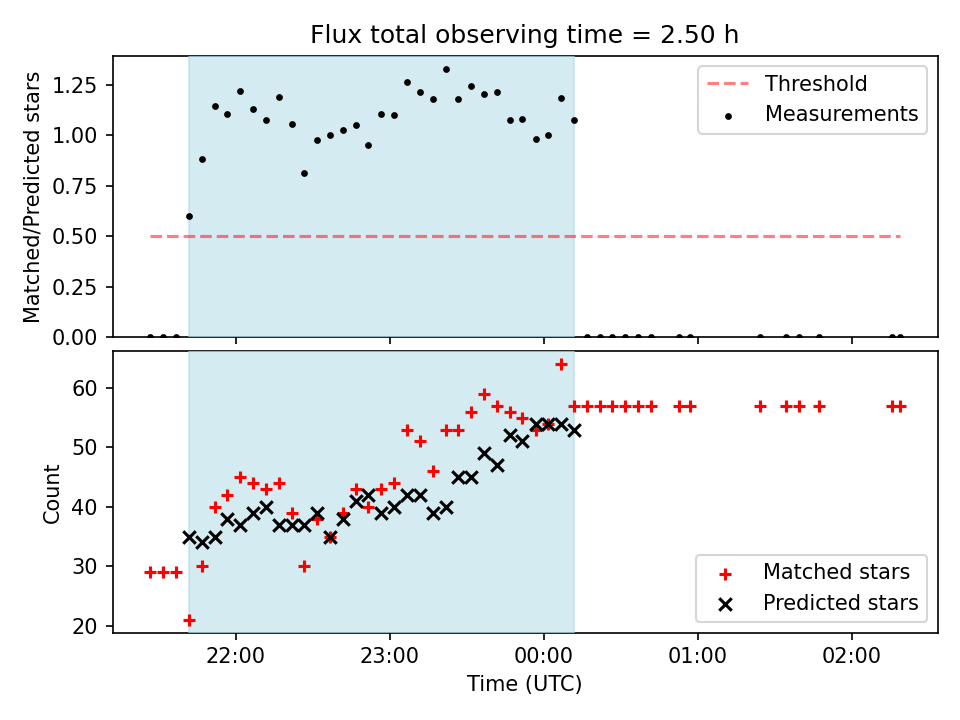 Flux total observing time = 2.50 h

Matched/Predicted stars

1.25
1.00
0.75
0.50
0.25
0.00

Threshold
Measurements

Count

60
50
40
30
20

Matched stars
Predicted stars

22:00
23:00
00:00
01:00
02:00

Time (UTC)